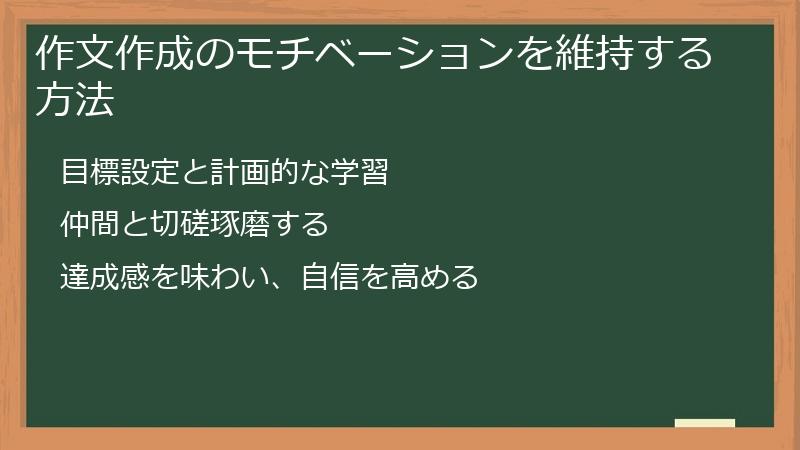 作文作成のモチベーションを維持する方法

目標設定と計画的な学習

仲間と切磋琢磨する

達成感を味わい、自信を高める